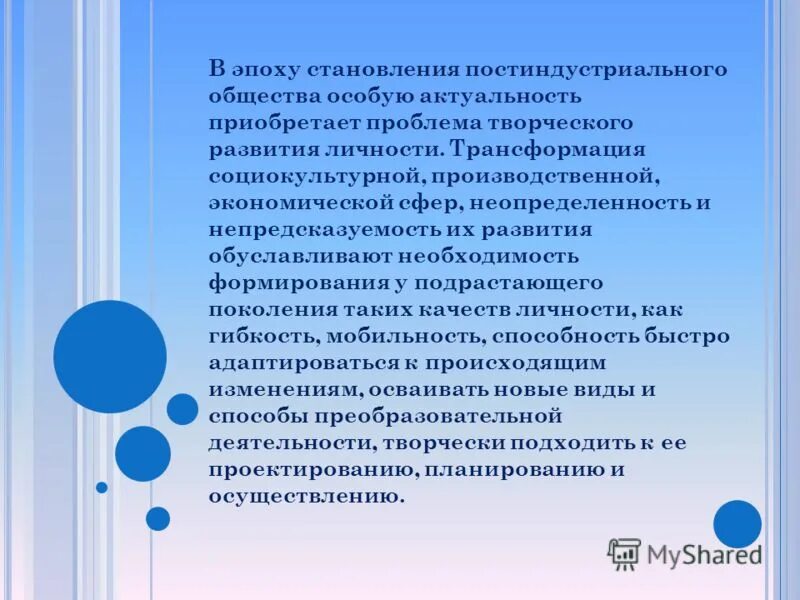 В эпоху становления постиндустриального общества особую актуальность приобретает проблема творческого развития личности. Трансформация социокультурной, производственной, экономической сфер, неопределенность и непредсказуемость их развития обуславливают необходимость формирования у подрастающего поколения таких качеств личности, как гибкость, мобильность, способность быстро адаптироваться к происходящим изменениям, осваивать новые виды и способы преобразовательной деятельности, творчески подходить к ее проектированию, планированию и осуществлению.

MyShared